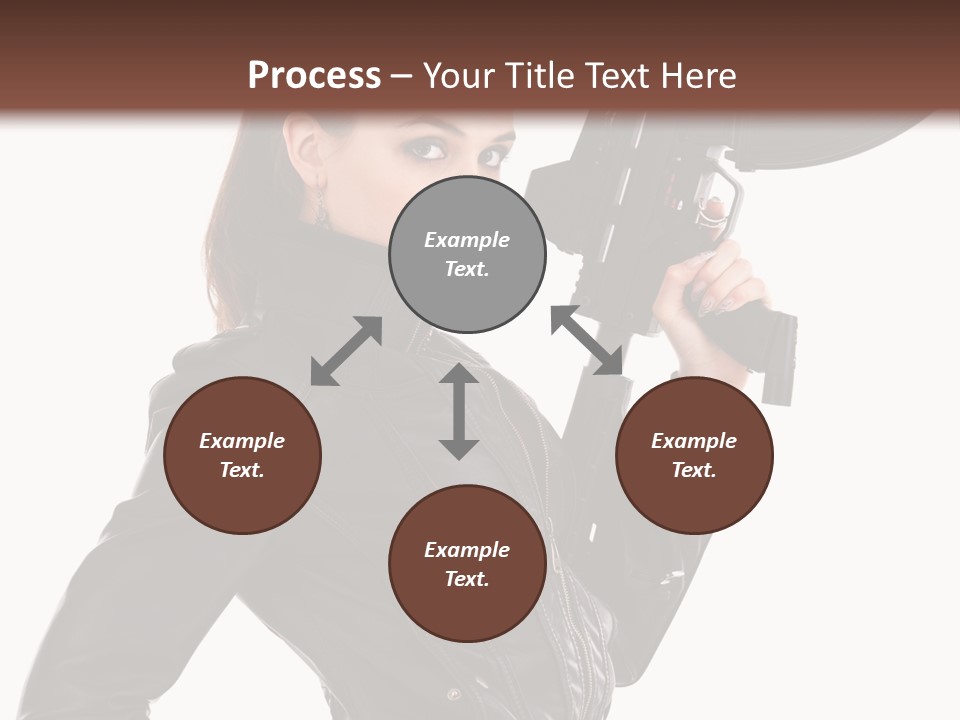 Process – Your Title Text Here

Example Text.

Example Text.

Example Text.

Example Text.